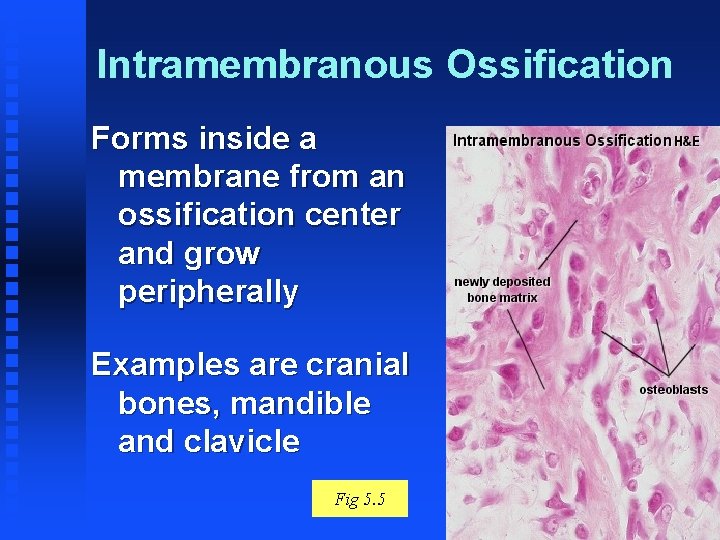 Intramembranous Ossification

Forms inside a membrane from an ossification center and grow peripherally

Examples are cranial bones, mandible and clavicle

Fig 5.5

Intramembranous Ossification H&E

newly deposited bone matrix

osteoblasts